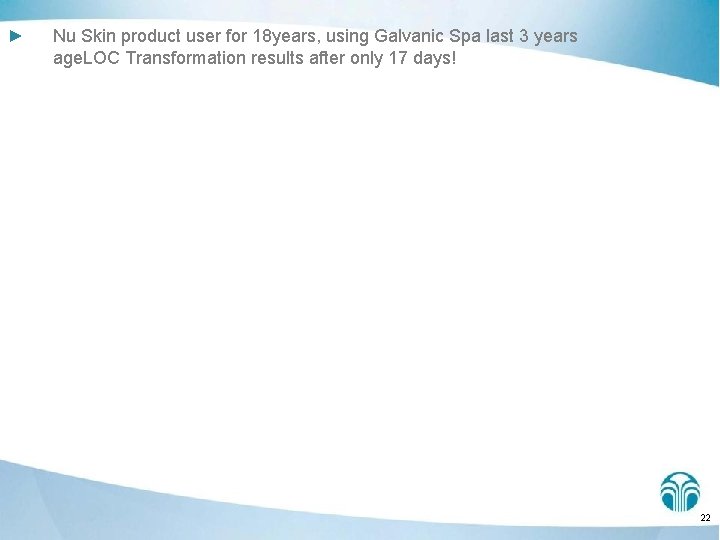 ► Nu Skin product user for 18years, using Galvanic Spa last 3 years ageLOC Transformation results after only 17 days!

22